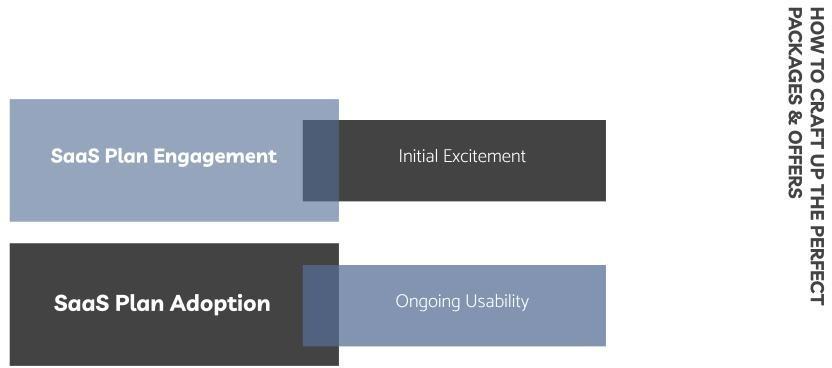 SaaS Plan Engagement

Initial Excitement

SaaS Plan Adoption

Ongoing Usability

HOW TO CRAFT UP THE PERFECT PACKAGES & OFFERS